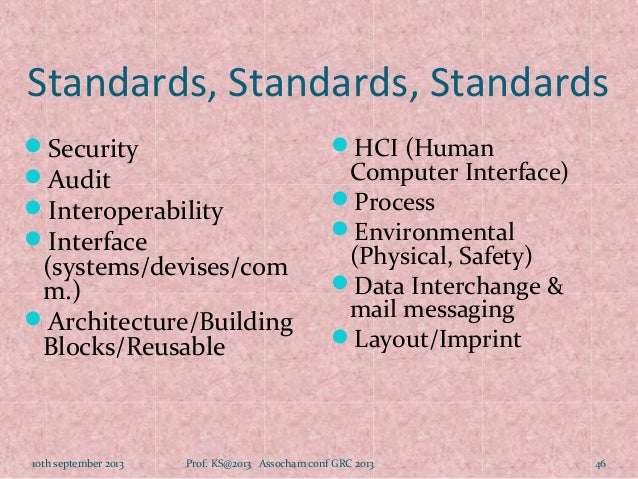 Standards, Standards, Standards

- Security
- Audit
- Interoperability
- Interface (systems/devises/comm.)
- Architecture/Building Blocks/Reusable

- HCI (Human Computer Interface)
- Process
- Environmental (Physical, Safety)
- Data Interchange & mail messaging
- Layout/Imprint

10th september 2013 Prof. KS@2013 Assocham conf GRC 2013 46